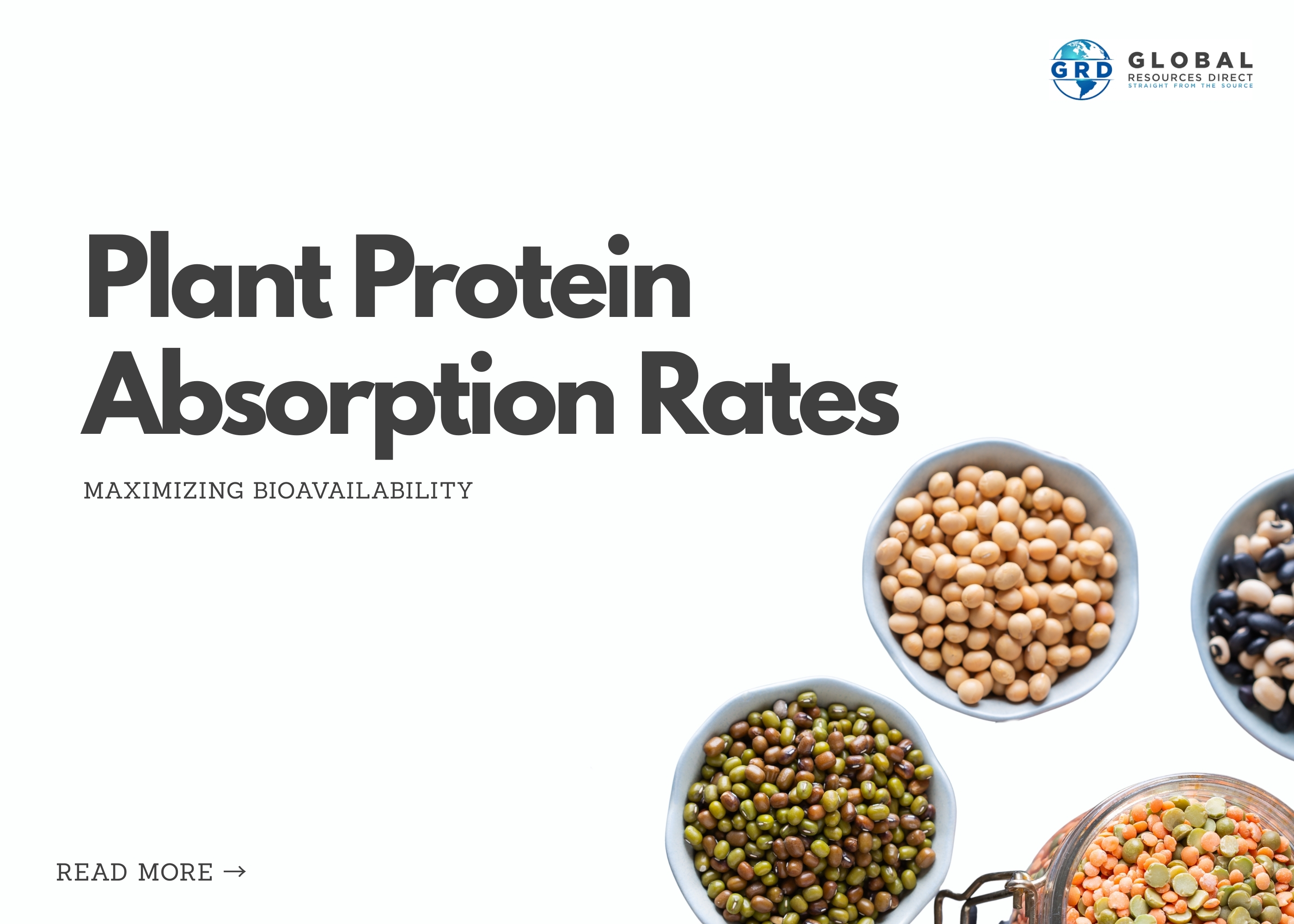 GRD GLOBAL RESOURCES DIRECT STRAIGHT FROM THE SOURCE

Plant Protein Absorption Rates

MAXIMIZING BIOAVAILABILITY

READ MORE →